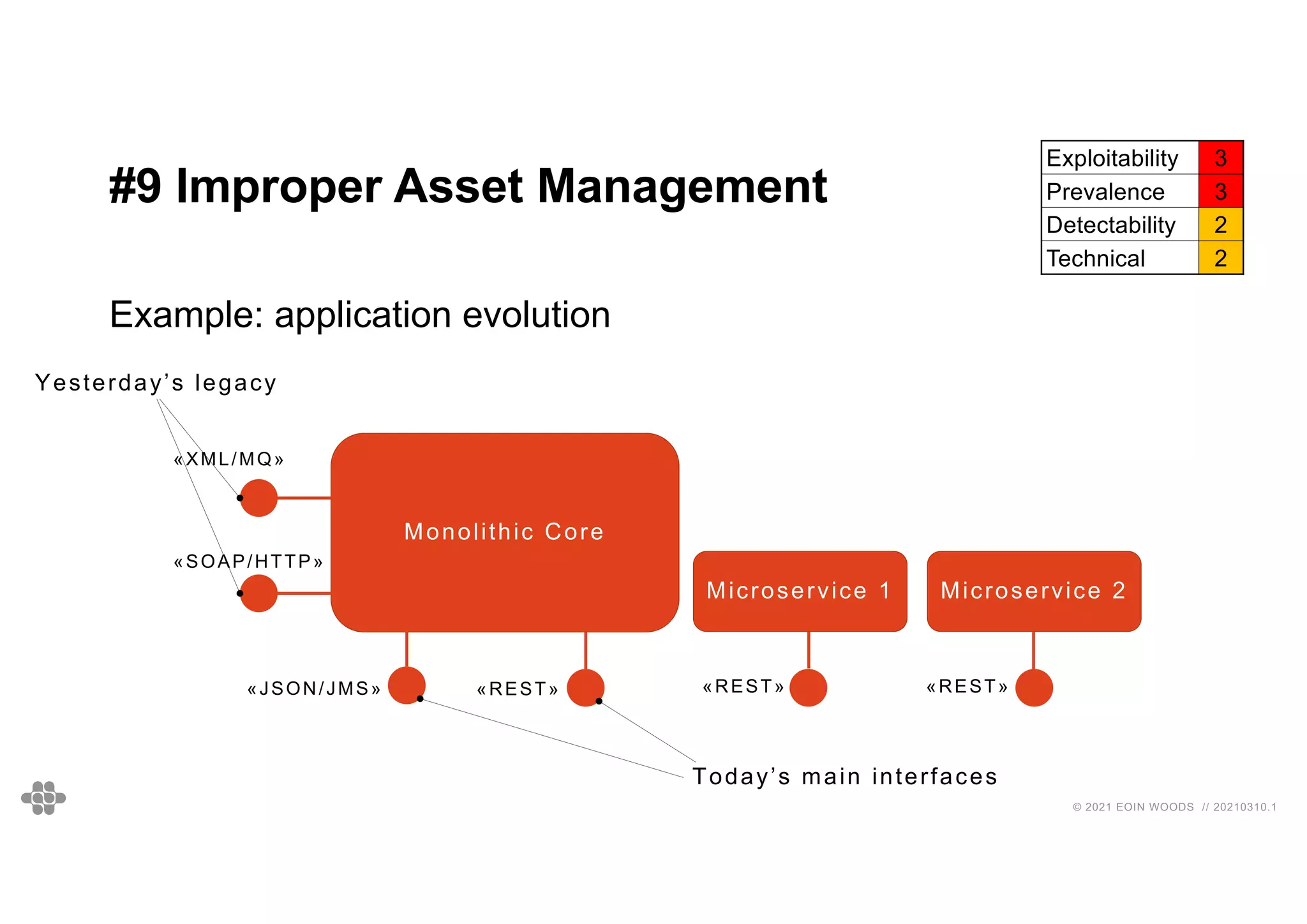 #9 Improper Asset Management

| Exploitability | 3 |
|---|---|
| Prevalence | 3 |
| Detectability | 2 |
| Technical | 2 |

Example: application evolution

Yesterday's legacy

«XML/MQ»

«SOAP/HTTP»

Monolithic Core

Microservice 1

Microservice 2

«JSON/JMS»

«REST»

«REST»

«REST»

Today's main interfaces

© 2021 EOIN WOODS // 20210310.1